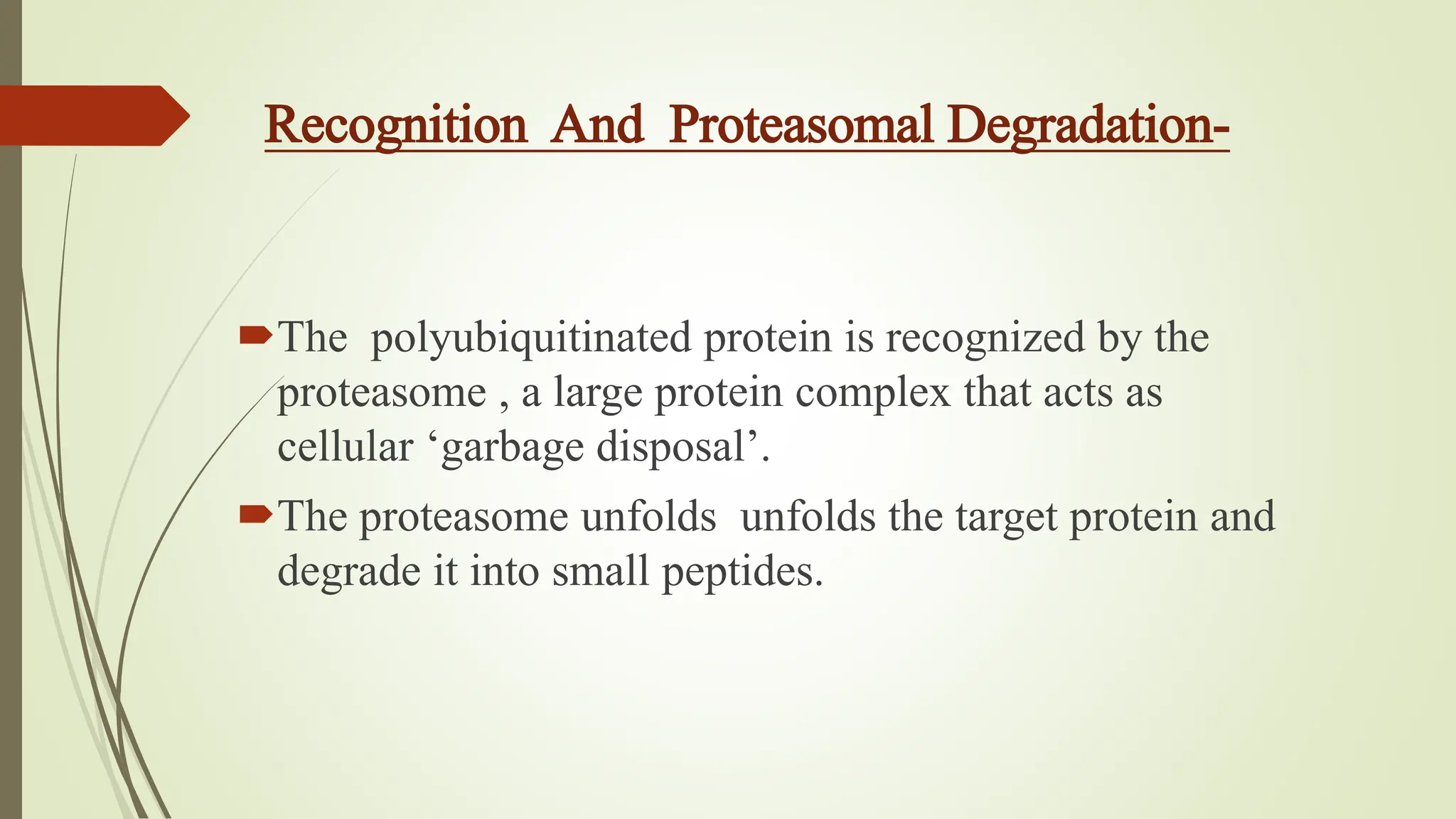 Recognition And Proteasomal Degradation-

The polyubiquitinated protein is recognized by the proteasome , a large protein complex that acts as cellular ‘garbage disposal’.

The proteasome unfolds unfolds the target protein and degrade it into small peptides.